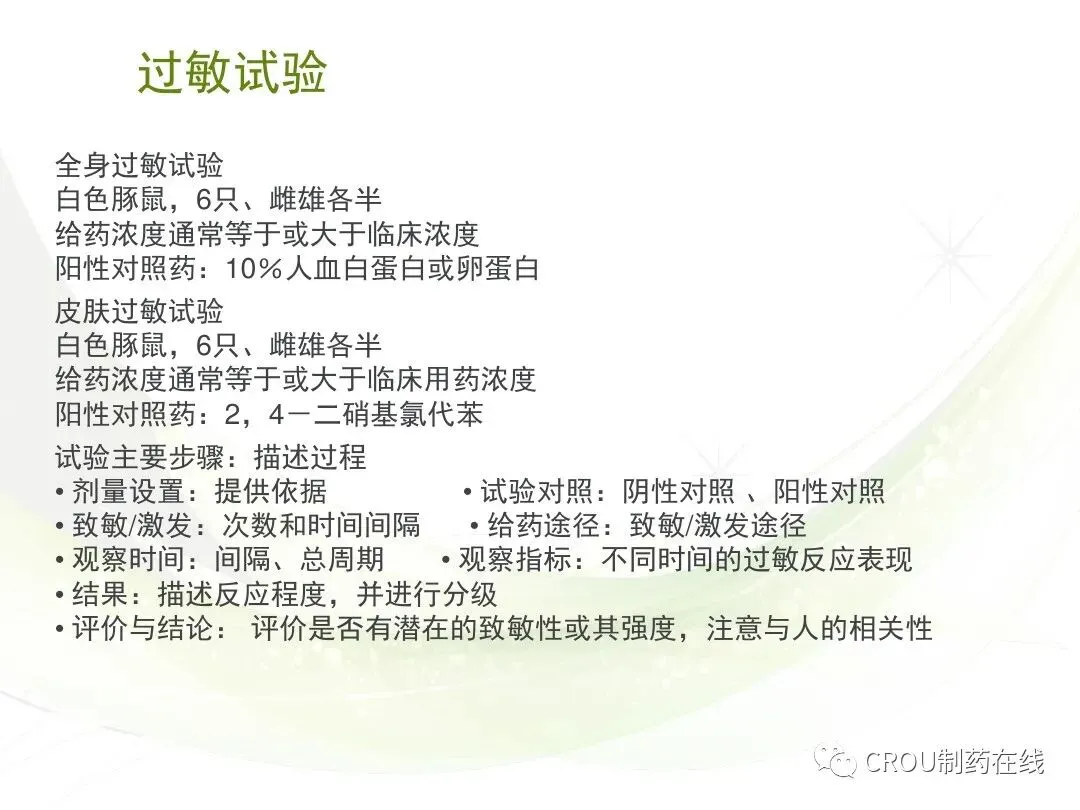 过敏试验

全身过敏试验
白色豚鼠，6只、雌雄各半
给药浓度通常等于或大于临床浓度
阳性对照药：10％人血白蛋白或卵蛋白

皮肤过敏试验
白色豚鼠，6只、雌雄各半
给药浓度通常等于或大于临床用药浓度
阳性对照药：2，4－二硝基氯代苯

试验主要步骤：描述过程
• 剂量设置：提供依据
• 试验对照：阴性对照 、阳性对照
• 致敏/激发：次数和时间间隔
• 给药途径：致敏/激发途径
• 观察时间：间隔、总周期
• 观察指标：不同时间的过敏反应表现
• 结果：描述反应程度，并进行分级
• 评价与结论： 评价是否有潜在的致敏性或其强度，注意与人的相关性

CROU制药在线